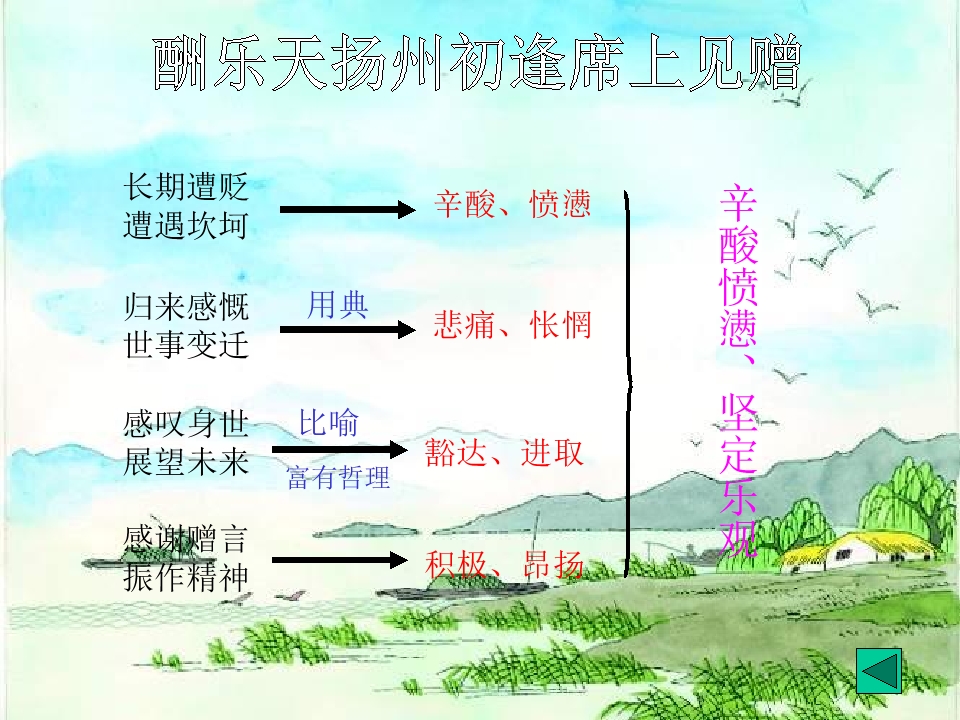 酬乐天扬州初逢席上见赠

长期遭贬
遭遇坎坷

辛酸、愤懑

归来感慨
世事变迁

用典

悲痛、怅惘

感叹身世
展望未来

比喻

富有哲理

豁达、进取

感谢赠言
振作精神

积极、昂扬

辛酸愤懑、坚定乐观